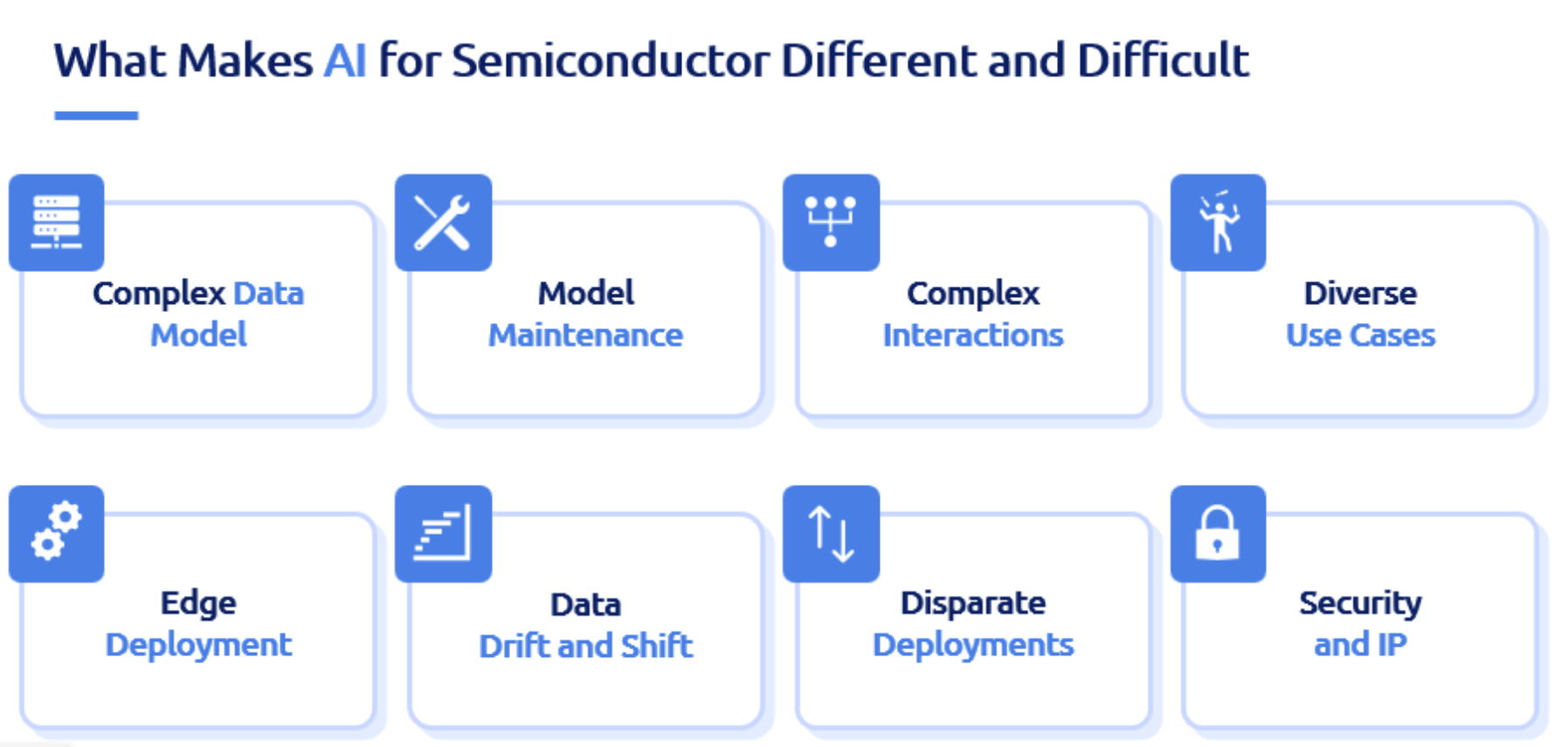 What Makes AI for Semiconductor Different and Difficult

Complex Data Model

Model Maintenance

Complex Interactions

Diverse Use Cases

Edge Deployment

Data Drift and Shift

Disparate Deployments

Security and IP